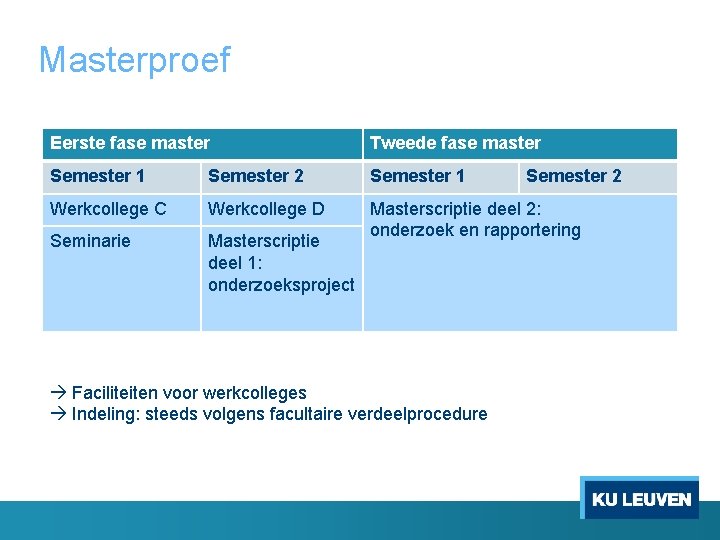 Masterproef

| Eerste fase master | | Tweede fase master | |
|---|---|---|---|
| Semester 1 | Semester 2 | Semester 1 | Semester 2 |
| Werkcollege C | Werkcollege D | Masterscriptie deel 2: onderzoek en rapportering | |
| Seminarie | Masterscriptie deel 1: onderzoeksproject | | |

→ Faciliteiten voor werkcolleges
→ Indeling: steeds volgens facultaire verdeelprocedure

KU LEUVEN